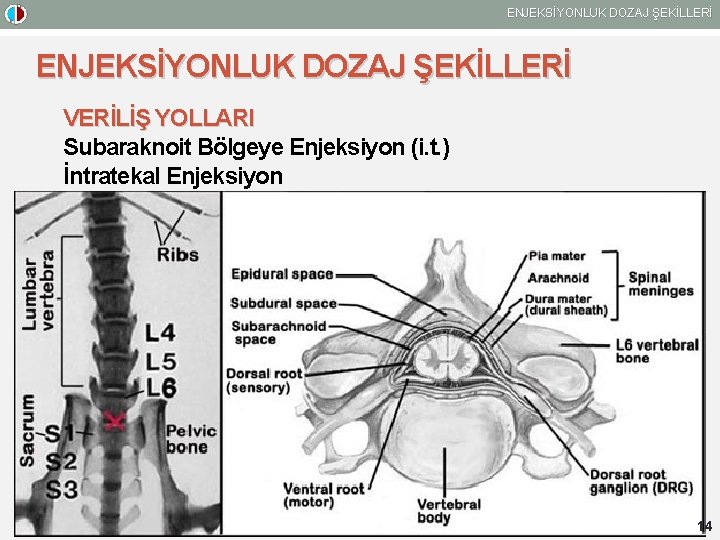 ENJEKSİYONLUK DOZAJ ŞEKİLLERİ

ENJEKSİYONLUK DOZAJ ŞEKİLLERİ

VERİLİŞ YOLLARI
Subaraknoit Bölgeye Enjeksiyon (i.t.)
İntratekal Enjeksiyon

Lumbar vertebra
Ribs
L4
L5
L6
Sacrum
S1
S2
S3
Pelvic bone

Epidural space
Subdural space
Subarachnoid space
Dorsal root (sensory)
Ventral root (motor)
Vertebral body
Pia mater
Arachnoid
Dura mater (dural sheath)
Spinal meninges
L6 vertebral bone
Dorsal root ganglion (DRG)

14